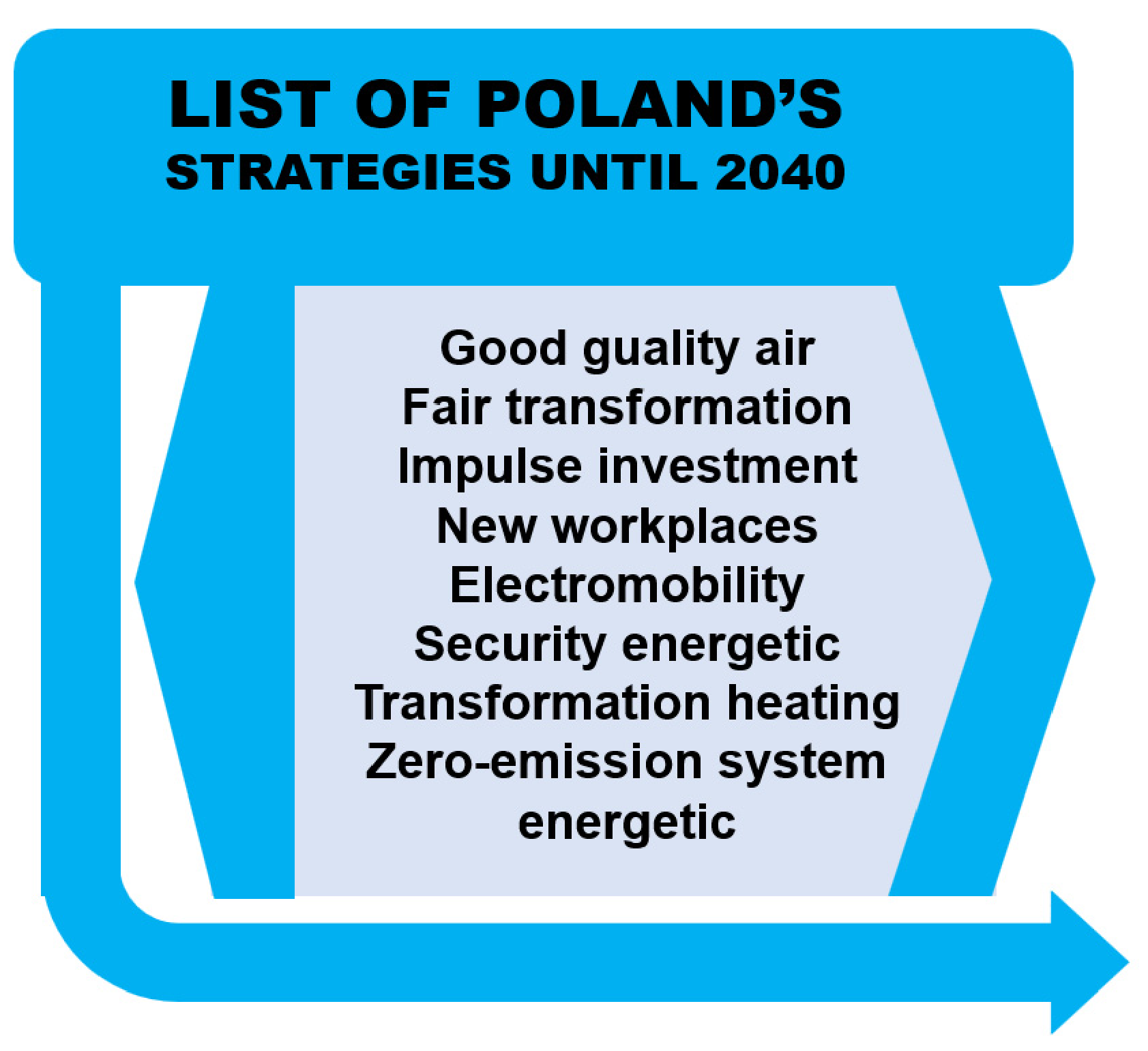 LIST OF POLAND'S STRATEGIES UNTIL 2040

Good guality air
Fair transformation
Impulse investment
New workplaces
Electromobility
Security energetic
Transformation heating
Zero-emission system energetic